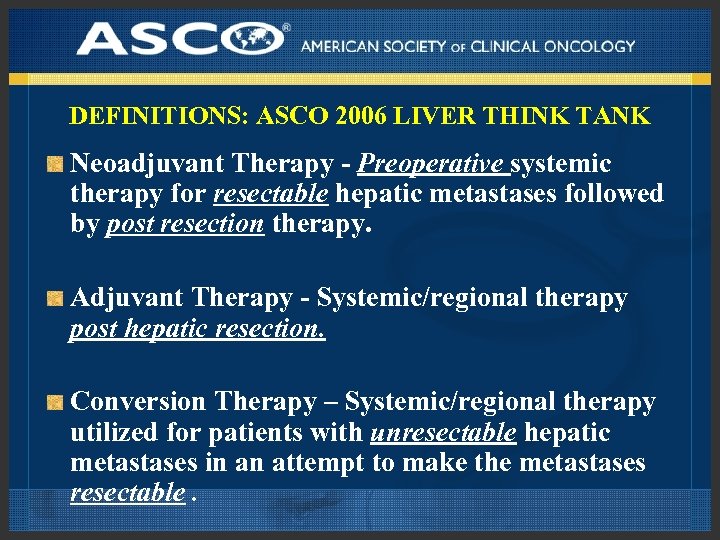 ASCO® AMERICAN SOCIETY OF CLINICAL ONCOLOGY

DEFINITIONS: ASCO 2006 LIVER THINK TANK

Neoadjuvant Therapy - Preoperative systemic therapy for resectable hepatic metastases followed by post resection therapy.

Adjuvant Therapy - Systemic/regional therapy post hepatic resection.

Conversion Therapy – Systemic/regional therapy utilized for patients with unresectable hepatic metastases in an attempt to make the metastases resectable .